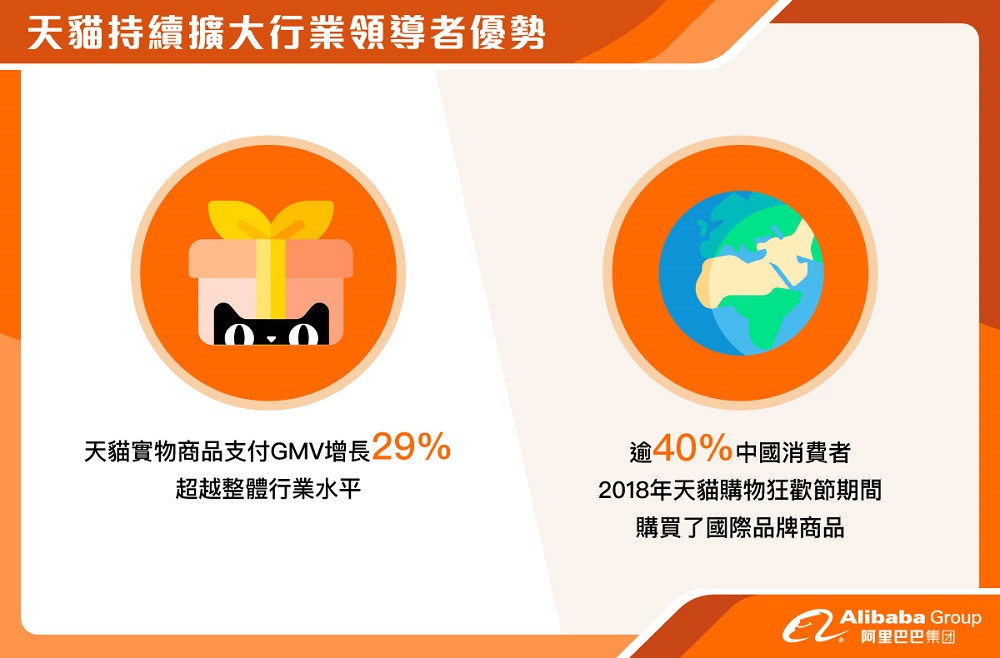 天貓持續擴大行業領導者優勢

天貓實物商品支付GMV增長29%
超越整體行業水平

逾40%中國消費者
2018年天貓購物狂歡節期間
購買了國際品牌商品

Alibaba Group
阿里巴巴集团